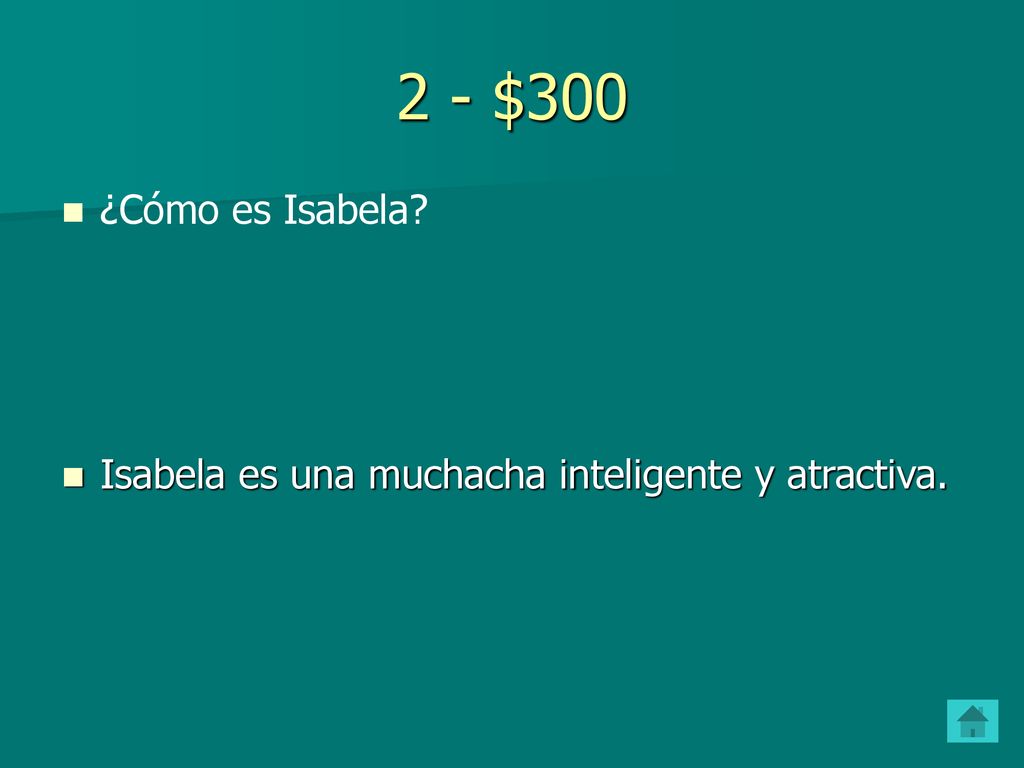 2 - \$300

¿Cómo es Isabela?

Isabela es una muchacha inteligente y atractiva.